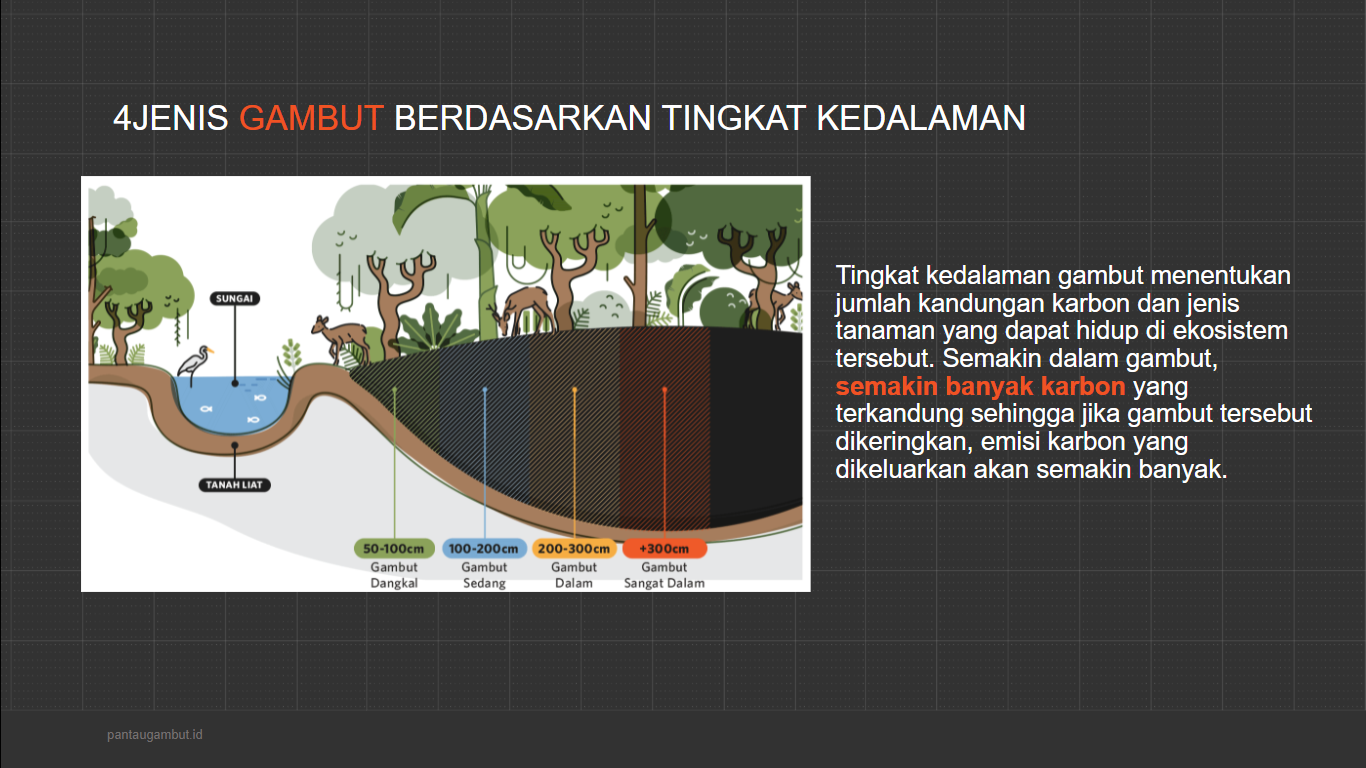 4JENIS GAMBUT BERDASARKAN TINGKAT KEDALAMAN

SUNGAI

TANAH LIAT

50-100cm
Gambut Dangkal

100-200cm
Gambut Sedang

200-300cm
Gambut Dalam

+300cm
Gambut Sangat Dalam

Tingkat kedalaman gambut menentukan jumlah kandungan karbon dan jenis tanaman yang dapat hidup di ekosistem tersebut. Semakin dalam gambut, semakin banyak karbon yang terkandung sehingga jika gambut tersebut dikeringkan, emisi karbon yang dikeluarkan akan semakin banyak.

pantaugambut.id